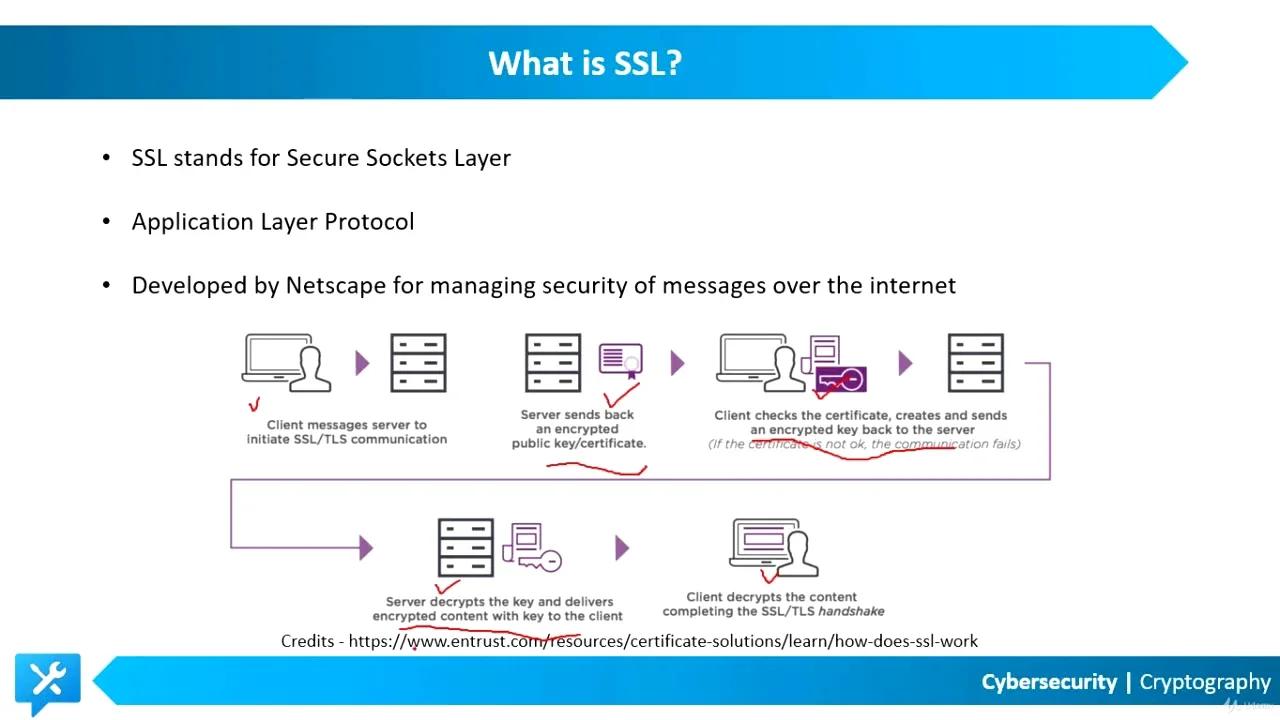 What is SSL?

• SSL stands for Secure Sockets Layer

• Application Layer Protocol

• Developed by Netscape for managing security of messages over the internet

Client messages server to initiate SSL/TLS communication

Server sends back an encrypted public key/certificate.

Client checks the certificate, creates and sends an encrypted key back to the server
(If the certificate is not ok, the communication fails)

Server decrypts the key and delivers encrypted content with key to the client

Client decrypts the content completing the SSL/TLS handshake

Credits - https://www.entrust.com/resources/certificate-solutions/learn/how-does-ssl-work

Cybersecurity | Cryptography